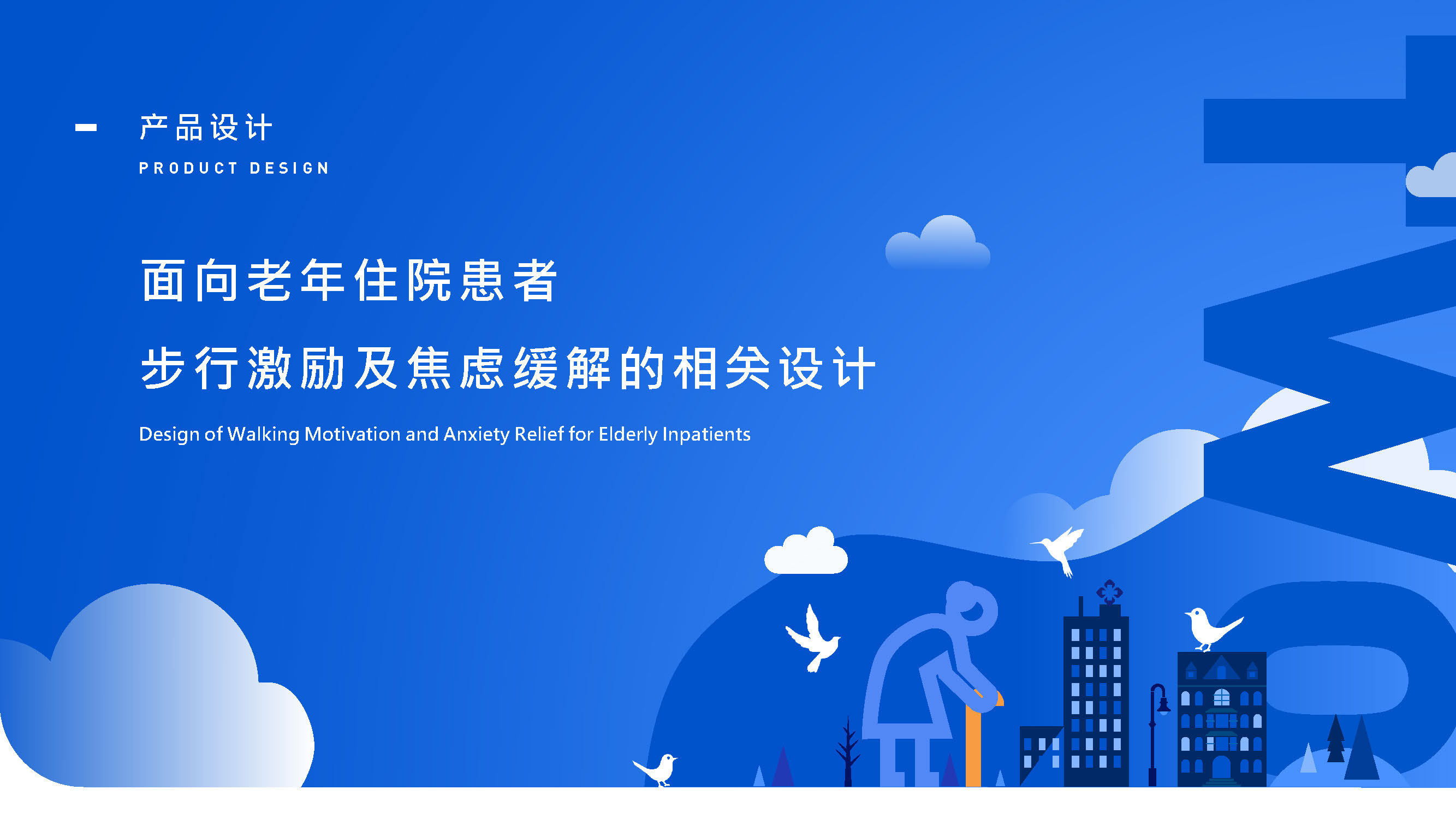 产品设计
PRODUCT DESIGN

面向老年住院患者
步行激励及焦虑缓解的相关设计

Design of Walking Motivation and Anxiety Relief for Elderly Inpatients